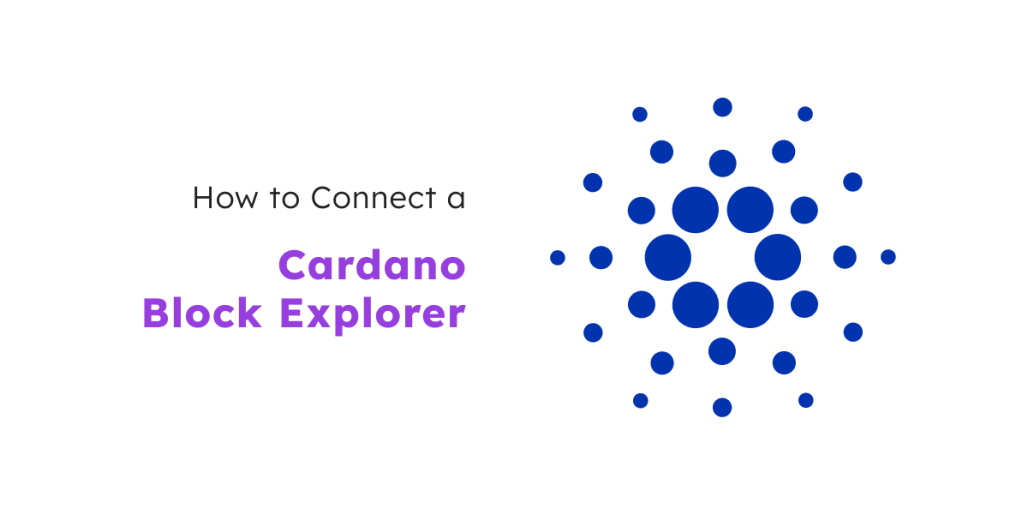 How to Connect a

Cardano
Block Explorer